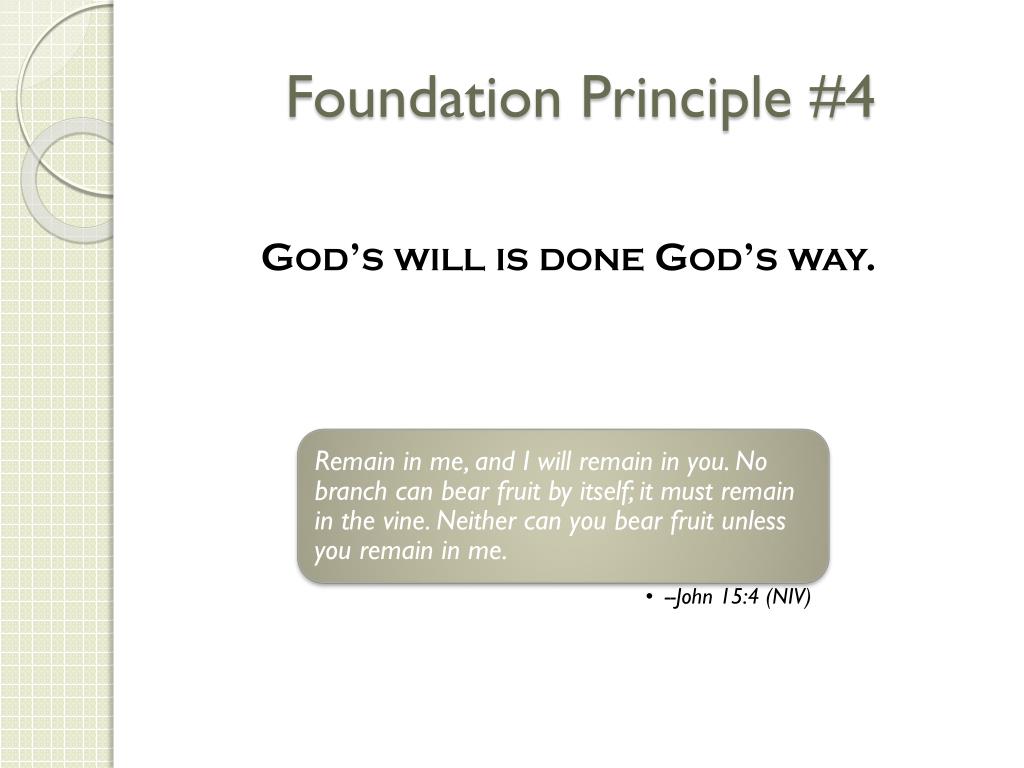 Foundation Principle #4

God's will is done God's way.

Remain in me, and I will remain in you. No branch can bear fruit by itself; it must remain in the vine. Neither can you bear fruit unless you remain in me.

• –John 15:4 (NIV)